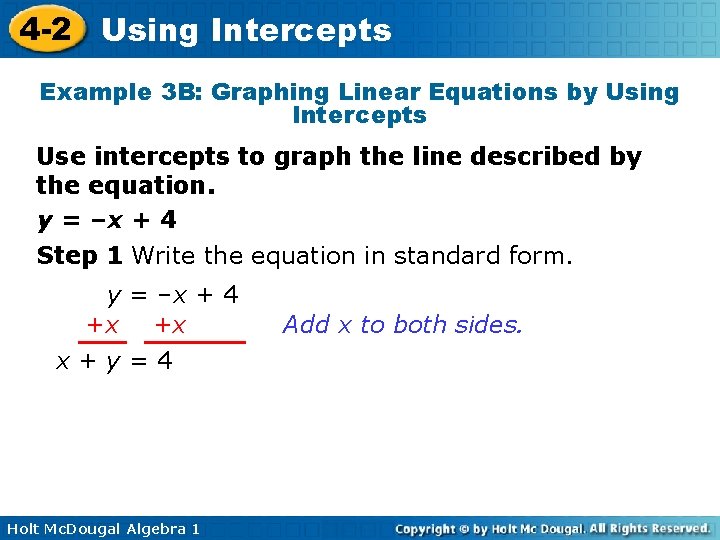 4-2 Using Intercepts

Example 3B: Graphing Linear Equations by Using Intercepts

Use intercepts to graph the line described by the equation.

$y = -x + 4$

Step 1 Write the equation in standard form.

$y = -x + 4$
$+x \quad +x$ Add $x$ to both sides.
$x + y = 4$

Holt McDougal Algebra 1

Copyright © by Holt Mc Dougal. All Rights Reserved.